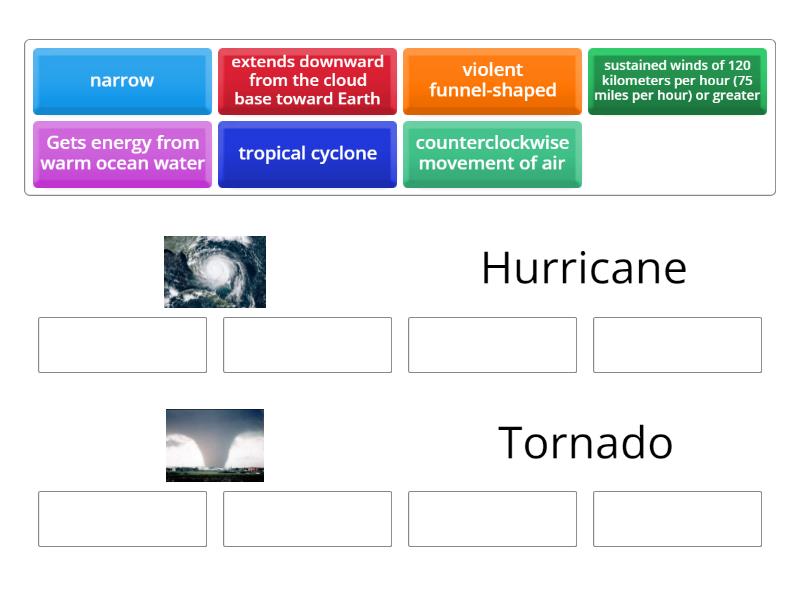 narrow

extends downward from the cloud base toward Earth

violent funnel-shaped

sustained winds of 120 kilometers per hour (75 miles per hour) or greater

Gets energy from warm ocean water

tropical cyclone

counterclockwise movement of air

Hurricane

Tornado